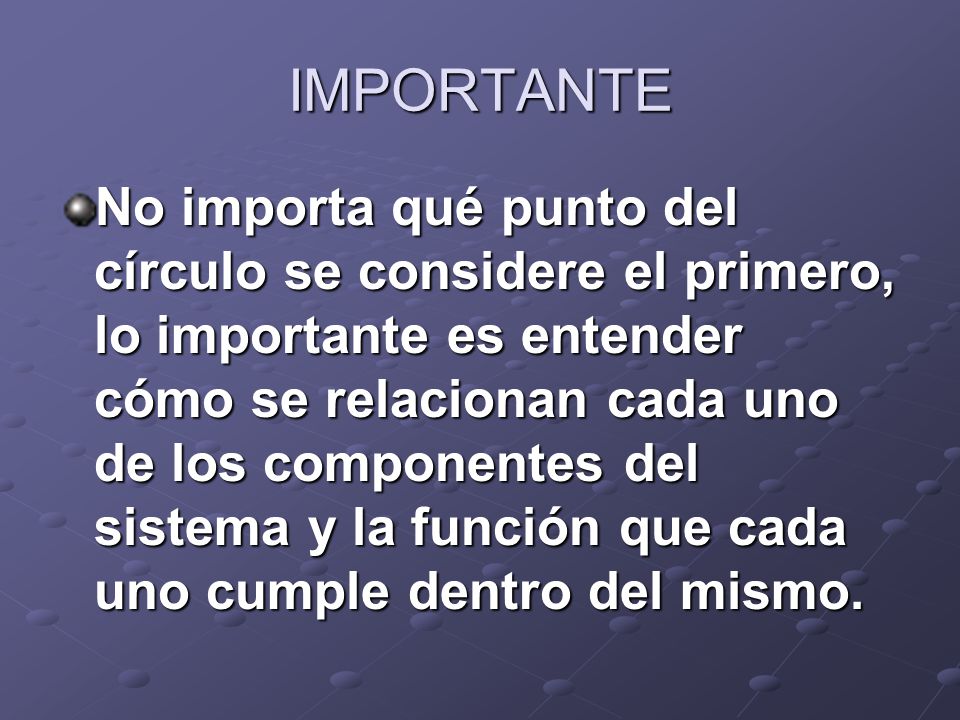 IMPORTANTE

No importa qué punto del círculo se considere el primero, lo importante es entender cómo se relacionan cada uno de los componentes del sistema y la función que cada uno cumple dentro del mismo.